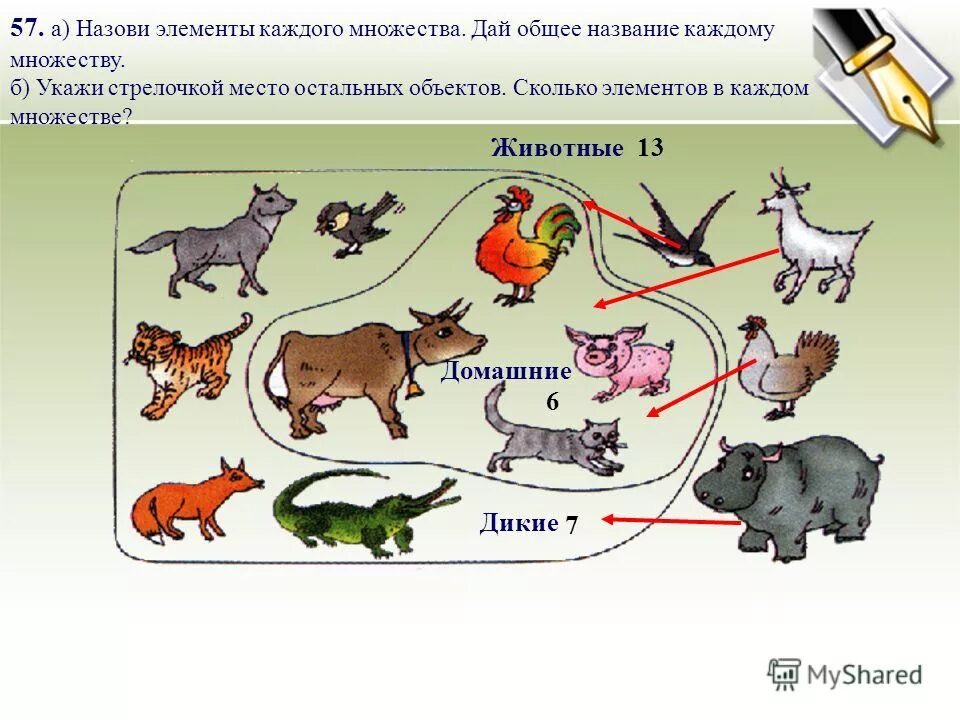 57. а) Назови элементы каждого множества. Дай общее название каждому множеству.
б) Укажи стрелочкой место остальных объектов. Сколько элементов в каждом множестве?

Животные 13

Домашние 6

Дикие 7

MyShared